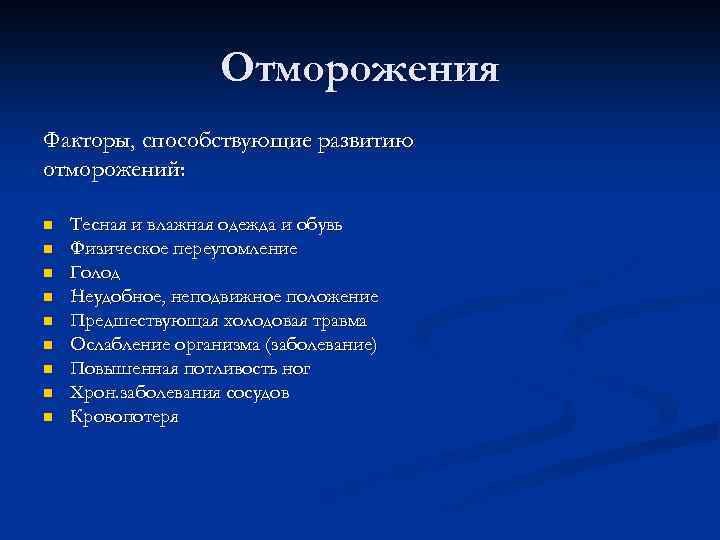 Отморожения

Факторы, способствующие развитию отморожений:

- Тесная и влажная одежда и обувь
- Физическое переутомление
- Голод
- Неудобное, неподвижное положение
- Предшествующая холодовая травма
- Ослабление организма (заболевание)
- Повышенная потливость ног
- Хрон.заболевания сосудов
- Кровопотеря